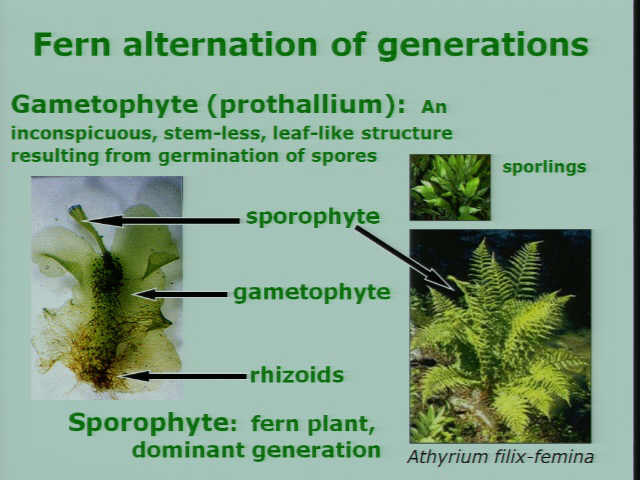 Fern alternation of generations

Gametophyte (prothallium): An inconspicuous, stem-less, leaf-like structure resulting from germination of spores

sporlings

sporophyte

gametophyte

rhizoids

Sporophyte: fern plant, dominant generation

Athyrium filix-femina